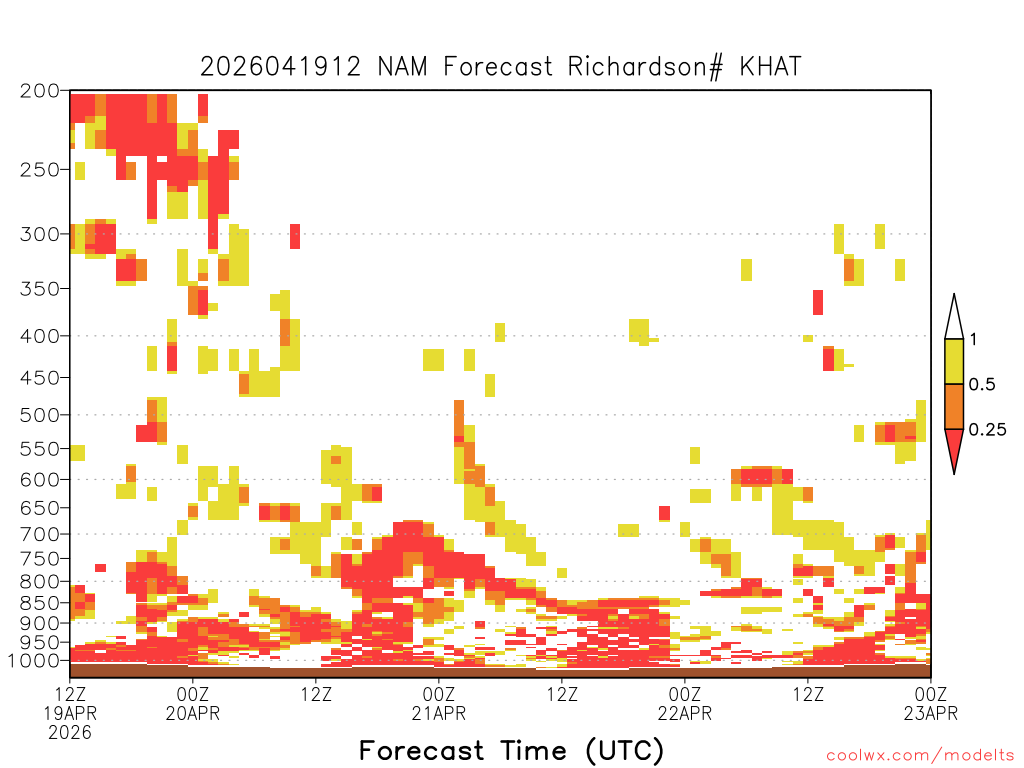 2026041912 NAM Forecast Richardson# KHAT

200
250
300
350
400
450
500
550
600
650
700
750
800
850
900
950
1000

1
0.5
0.25

12Z 19APR 2026
00Z 20APR
12Z
00Z 21APR
12Z
00Z 22APR
12Z
00Z 23APR

Forecast Time (UTC)

coolwx.com/modelts